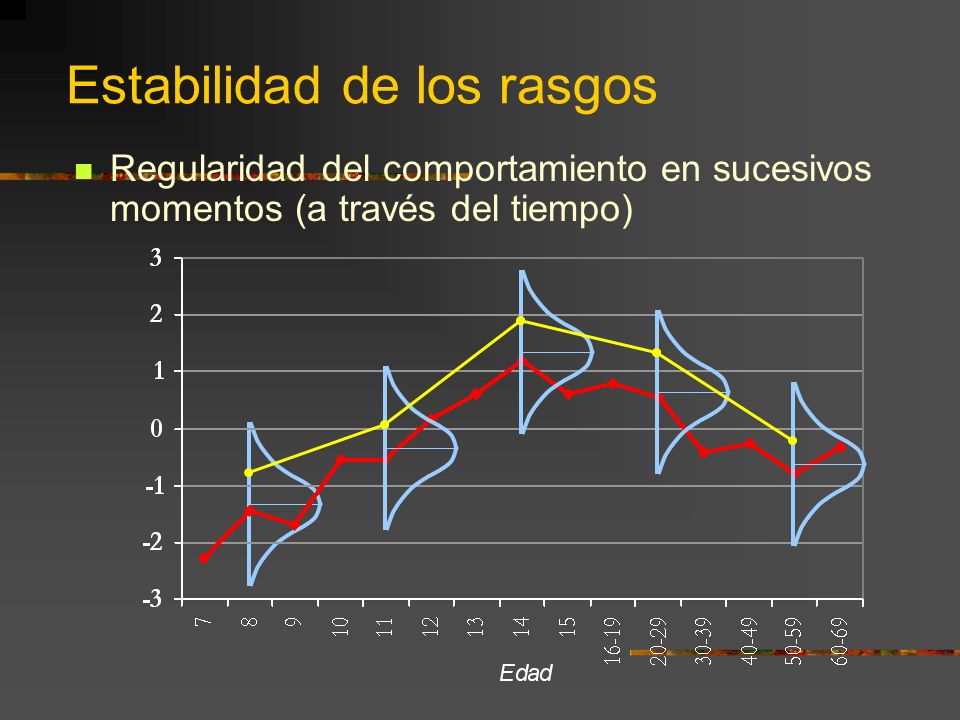 Estabilidad de los rasgos

Regularidad del comportamiento en sucesivos momentos (a través del tiempo)

3
2
1
0
-1
-2
-3

7 8 9 10 11 12 13 14 15 16-19 20-29 30-39 40-49 50-59 60-69

Edad